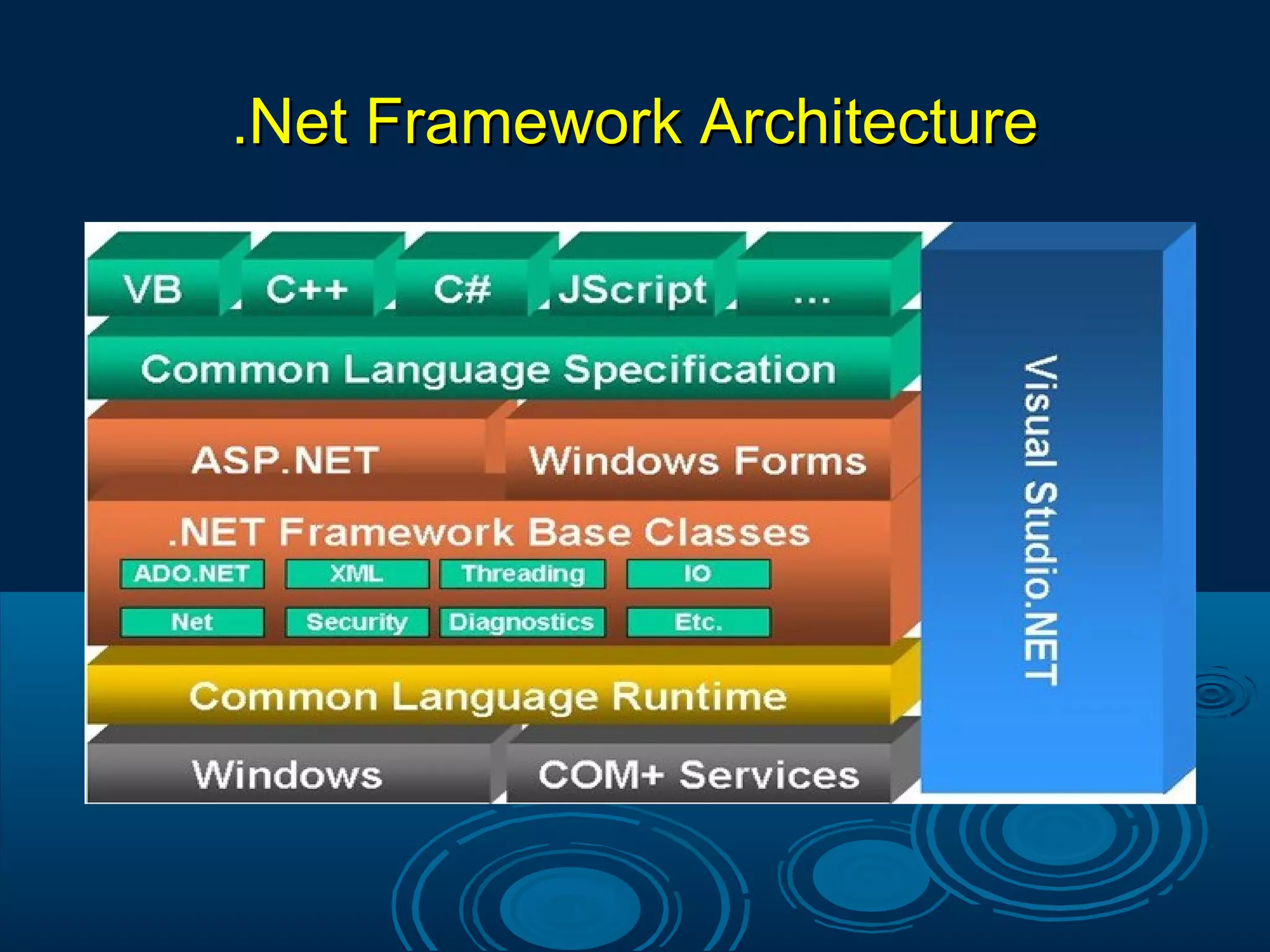 .Net Framework Architecture

VB
C++
C#
JScript
...

Common Language Specification

ASP.NET
Windows Forms

.NET Framework Base Classes

ADO.NET
XML
Threading
IO
Net
Security
Diagnostics
Etc.

Common Language Runtime

Windows
COM+ Services

Visual Studio.NET